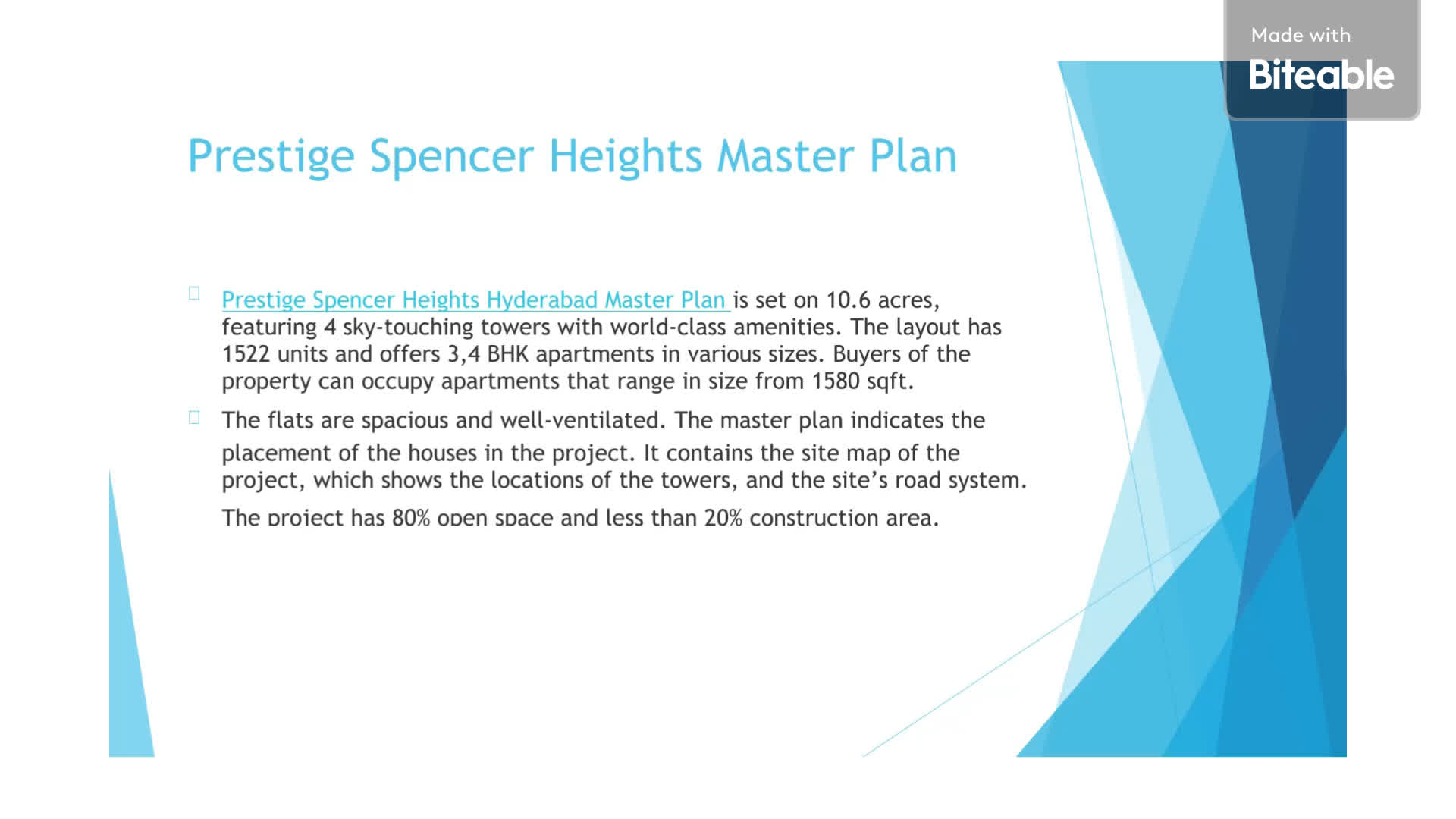 Made with
Biteable

Prestige Spencer Heights Master Plan

Prestige Spencer Heights Hyderabad Master Plan is set on 10.6 acres, featuring 4 sky-touching towers with world-class amenities. The layout has 1522 units and offers 3,4 BHK apartments in various sizes. Buyers of the property can occupy apartments that range in size from 1580 sqft.

The flats are spacious and well-ventilated. The master plan indicates the placement of the houses in the project. It contains the site map of the project, which shows the locations of the towers, and the site's road system.

The project has 80% open space and less than 20% construction area.